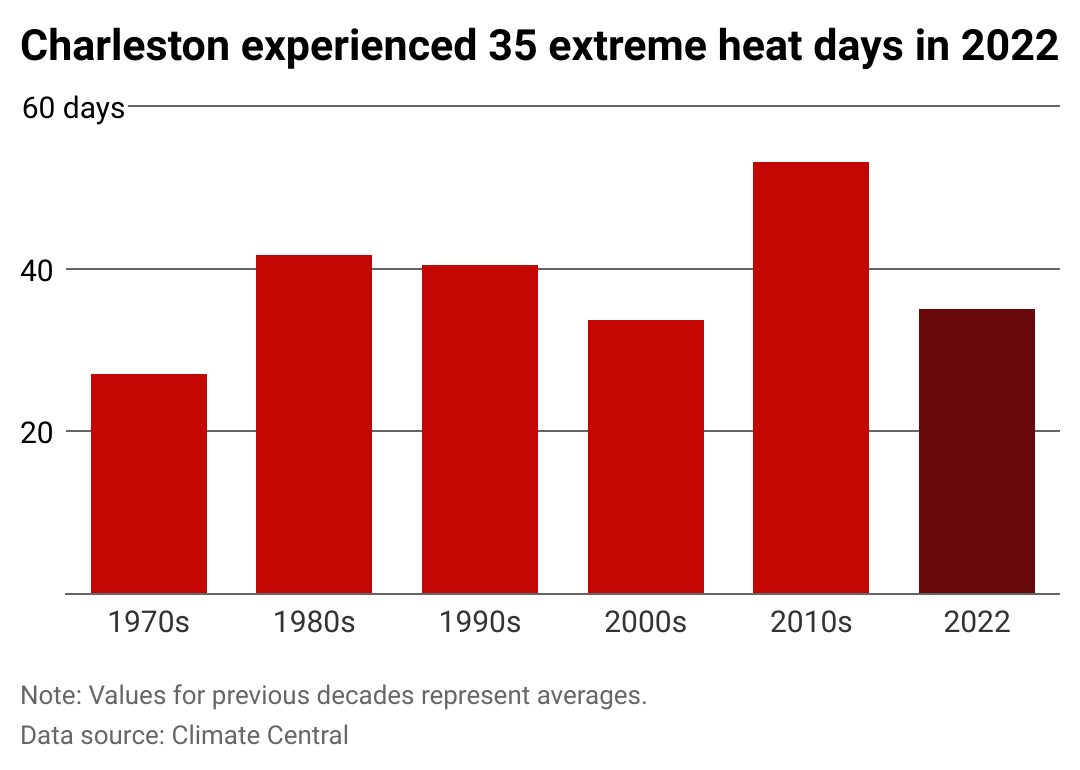 Charleston experienced 35 extreme heat days in 2022

60 days

40

20

1970s
1980s
1990s
2000s
2010s
2022

Note: Values for previous decades represent averages.

Data source: Climate Central